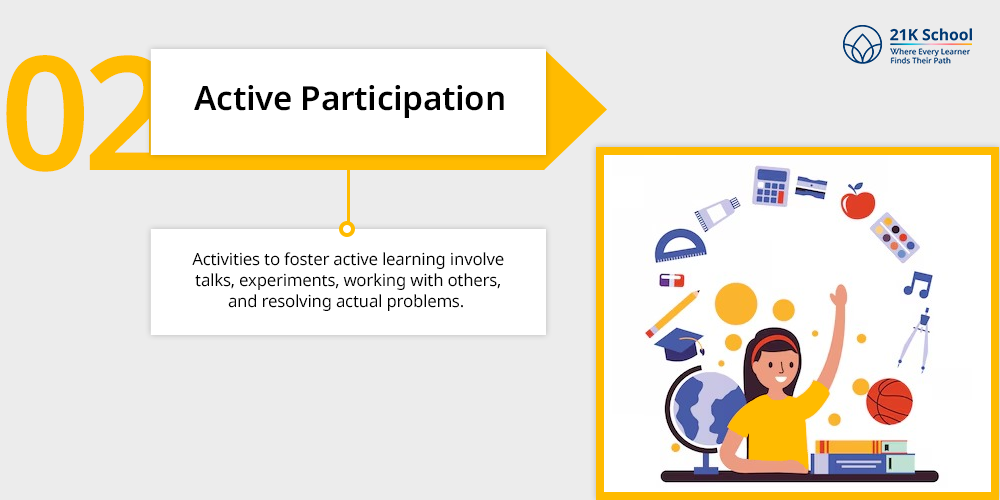 21K School
Where Every Learner Finds Their Path

02

Active Participation

Activities to foster active learning involve talks, experiments, working with others, and resolving actual problems.